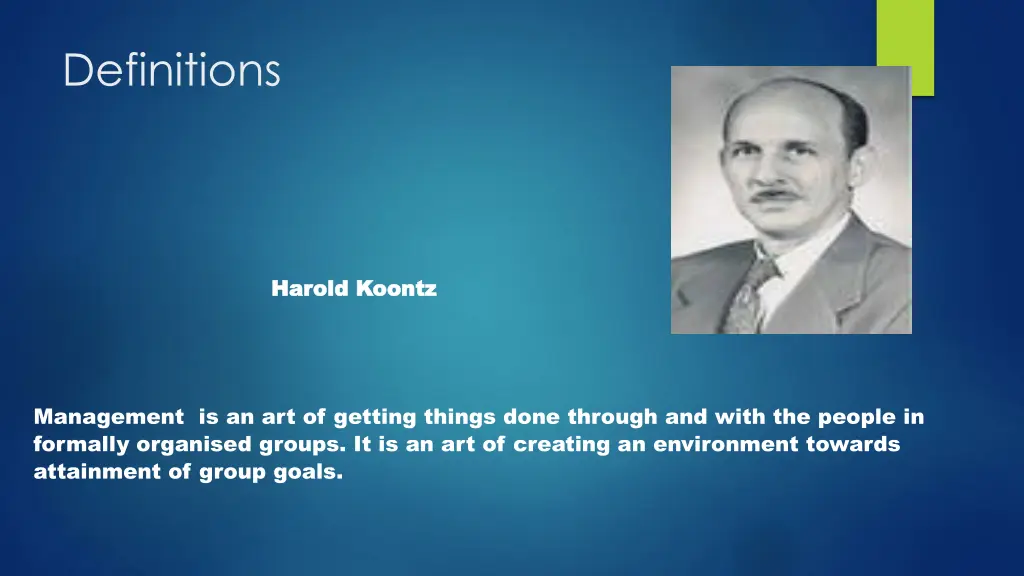 Definitions

Harold Koontz

Management is an art of getting things done through and with the people in formally organised groups. It is an art of creating an environment towards attainment of group goals.